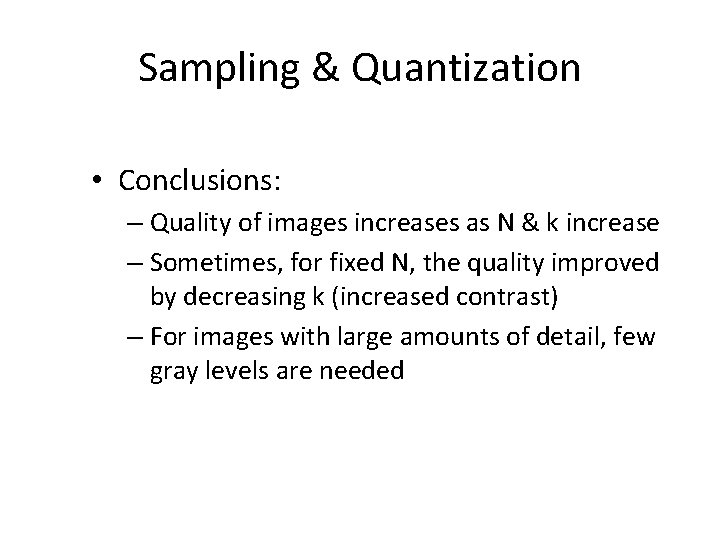 Sampling & Quantization

• Conclusions:
– Quality of images increases as N & k increase
– Sometimes, for fixed N, the quality improved by decreasing k (increased contrast)
– For images with large amounts of detail, few gray levels are needed